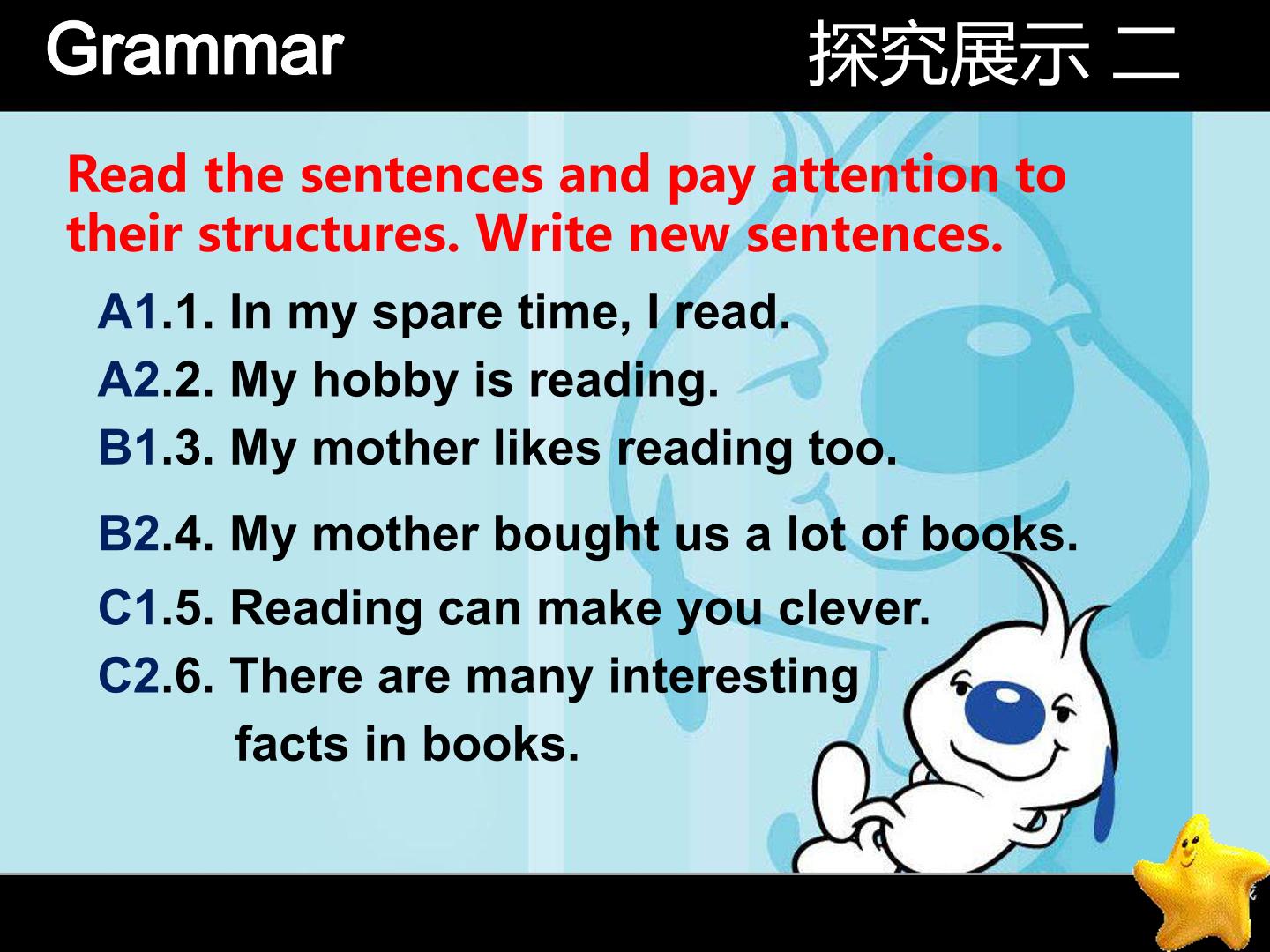 Grammar

探究展示 二

Read the sentences and pay attention to their structures. Write new sentences.

A1.1. In my spare time, I read.

A2.2. My hobby is reading.

B1.3. My mother likes reading too.

B2.4. My mother bought us a lot of books.

C1.5. Reading can make you clever.

C2.6. There are many interesting facts in books.